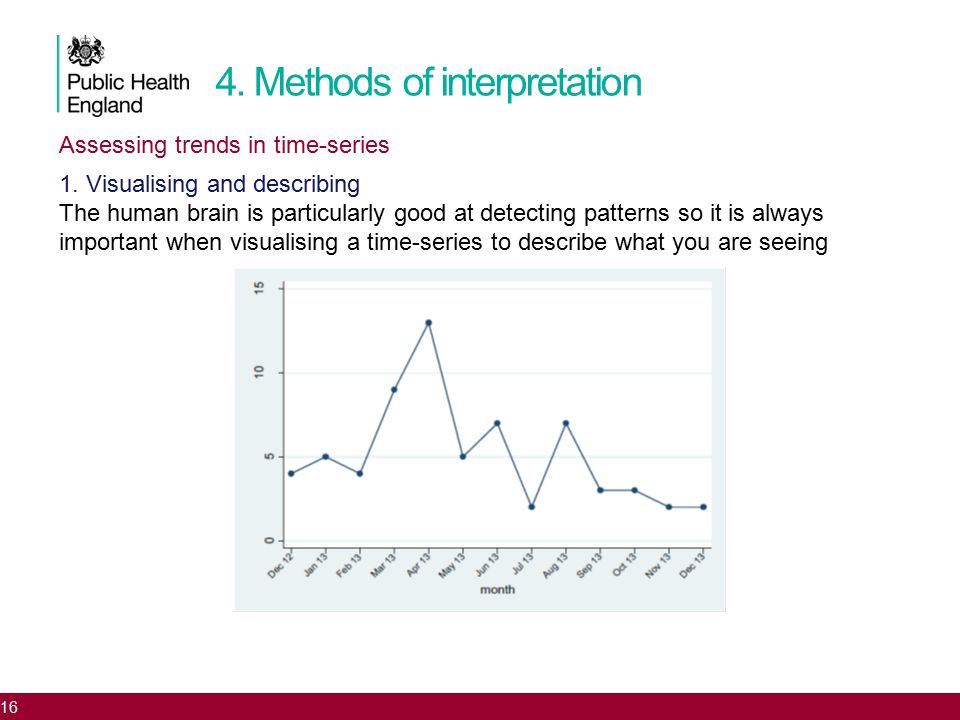 Public Health England

4. Methods of interpretation

Assessing trends in time-series

1. Visualising and describing
The human brain is particularly good at detecting patterns so it is always important when visualising a time-series to describe what you are seeing

15
10
5
0

Dec 12
Jan 13
Feb 13
Mar 13
Apr 13
May 13
Jun 13
Jul 13
Aug 13
Sep 13
Oct 13
Nov 13
Dec 13

month

16